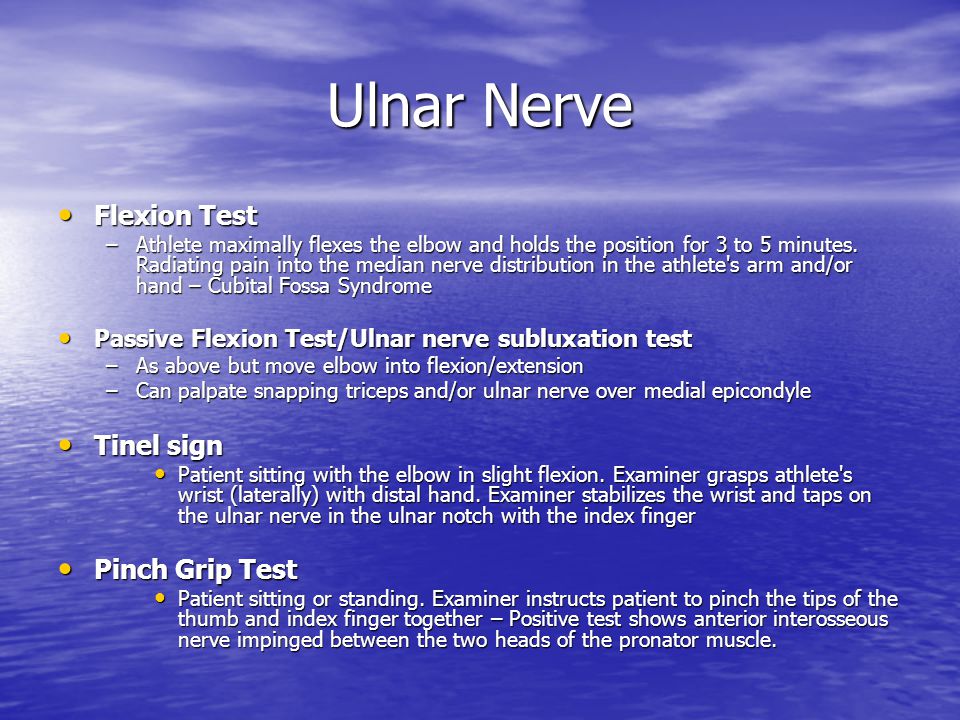 Ulnar Nerve

• Flexion Test
– Athlete maximally flexes the elbow and holds the position for 3 to 5 minutes. Radiating pain into the median nerve distribution in the athlete's arm and/or hand – Cubital Fossa Syndrome

• Passive Flexion Test/Ulnar nerve subluxation test
– As above but move elbow into flexion/extension
– Can palpate snapping triceps and/or ulnar nerve over medial epicondyle

• Tinel sign
• Patient sitting with the elbow in slight flexion. Examiner grasps athlete's wrist (laterally) with distal hand. Examiner stabilizes the wrist and taps on the ulnar nerve in the ulnar notch with the index finger

• Pinch Grip Test
• Patient sitting or standing. Examiner instructs patient to pinch the tips of the thumb and index finger together – Positive test shows anterior interosseous nerve impinged between the two heads of the pronator muscle.